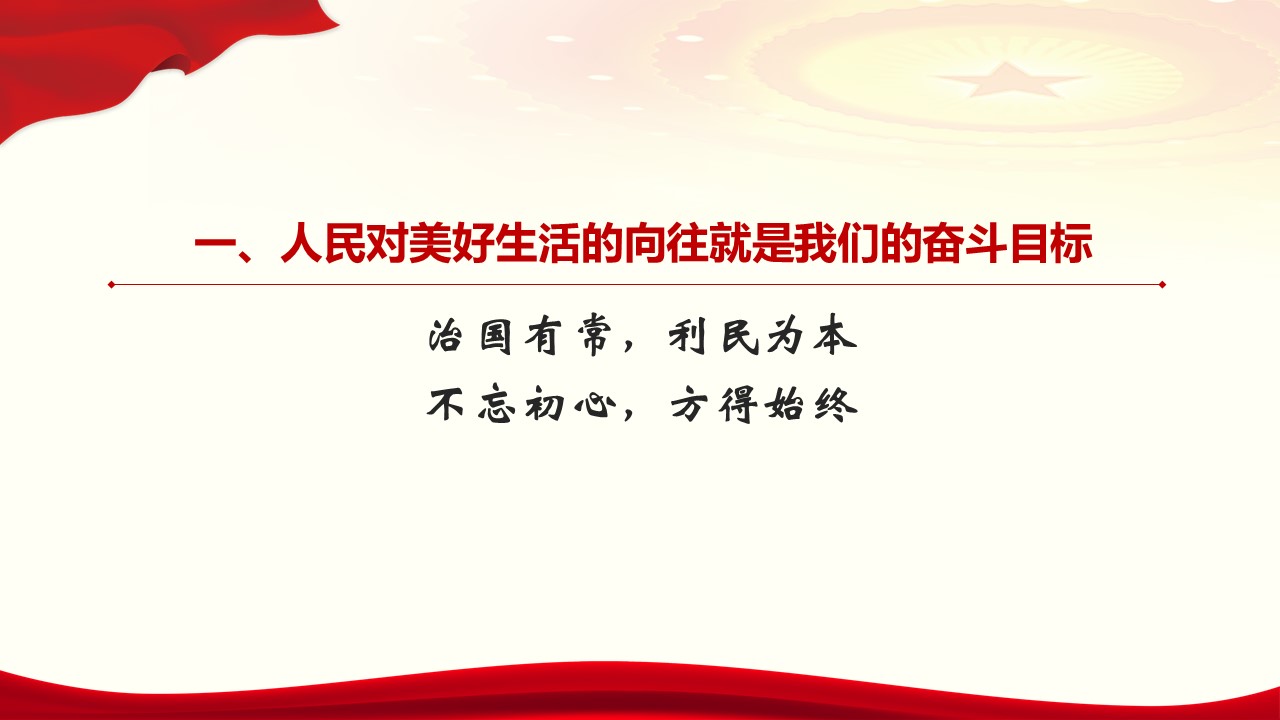 一、人民对美好生活的向往就是我们的奋斗目标

治国有常，利民为本
不忘初心，方得始终